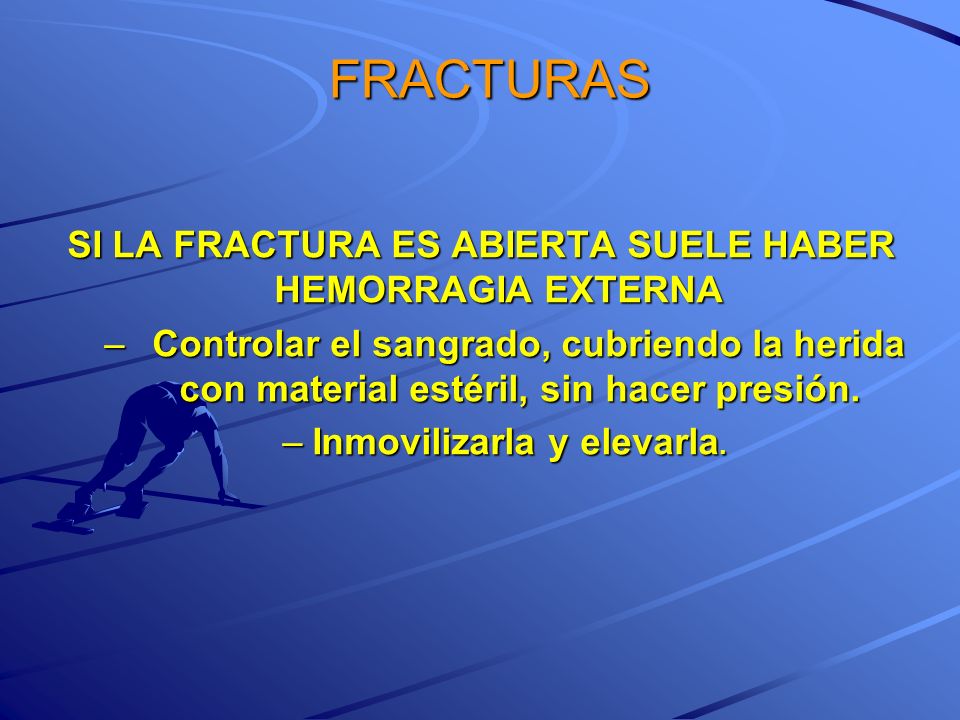 FRACTURAS

SI LA FRACTURA ES ABIERTA SUELE HABER HEMORRAGIA EXTERNA

– Controlar el sangrado, cubriendo la herida con material estéril, sin hacer presión.

– Inmovilizarla y elevarla.